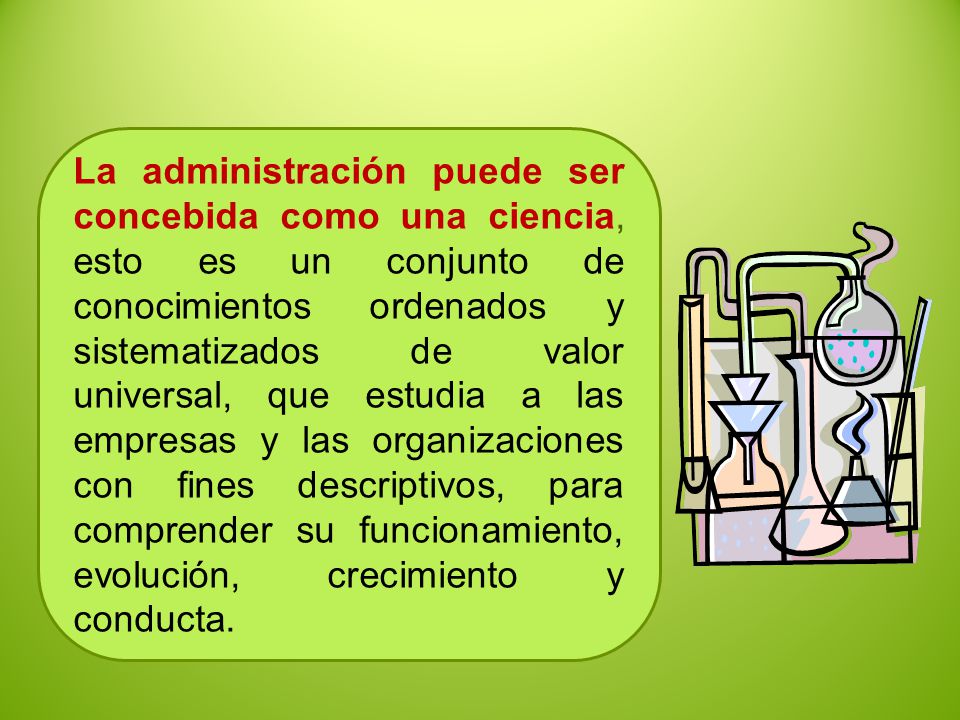 La administración puede ser concebida como una ciencia, esto es un conjunto de conocimientos ordenados y sistematizados de valor universal, que estudia a las empresas y las organizaciones con fines descriptivos, para comprender su funcionamiento, evolución, crecimiento y conducta.